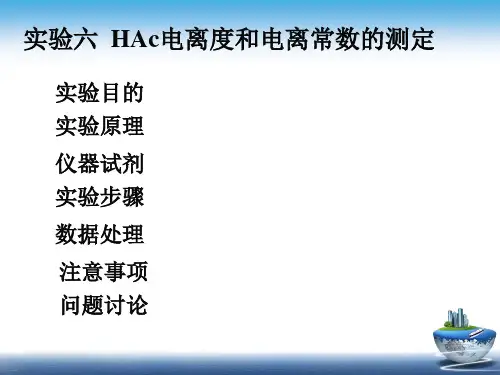 实验六 HAc电离度和电离常数的测定

实验目的
实验原理
仪器试剂
实验步骤
数据处理
注意事项
问题讨论